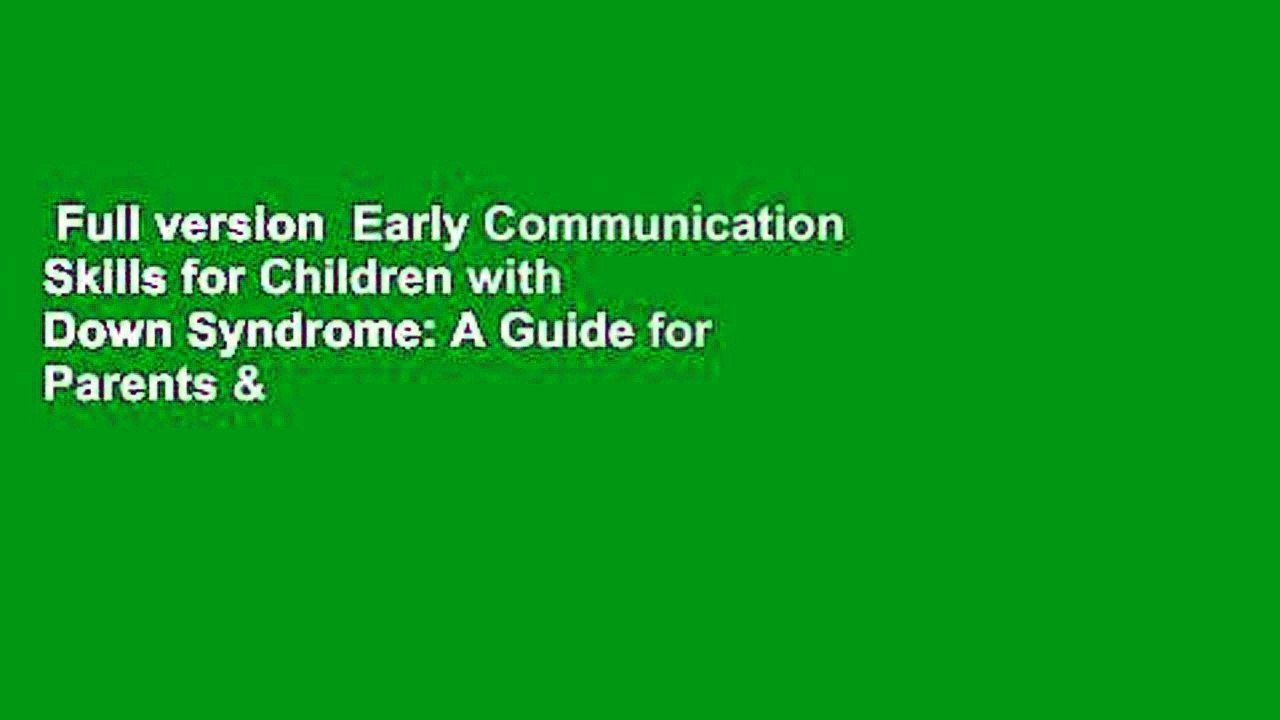 Full version  Early Communication Skills for Children with Down Syndrome: A Guide for Parents &